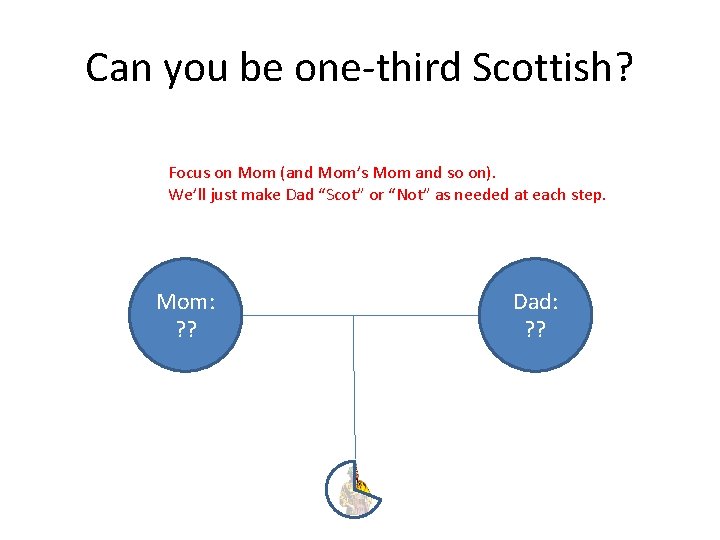 Can you be one-third Scottish?

Focus on Mom (and Mom's Mom and so on).
We'll just make Dad "Scot" or "Not" as needed at each step.

Mom:
??

Dad:
??